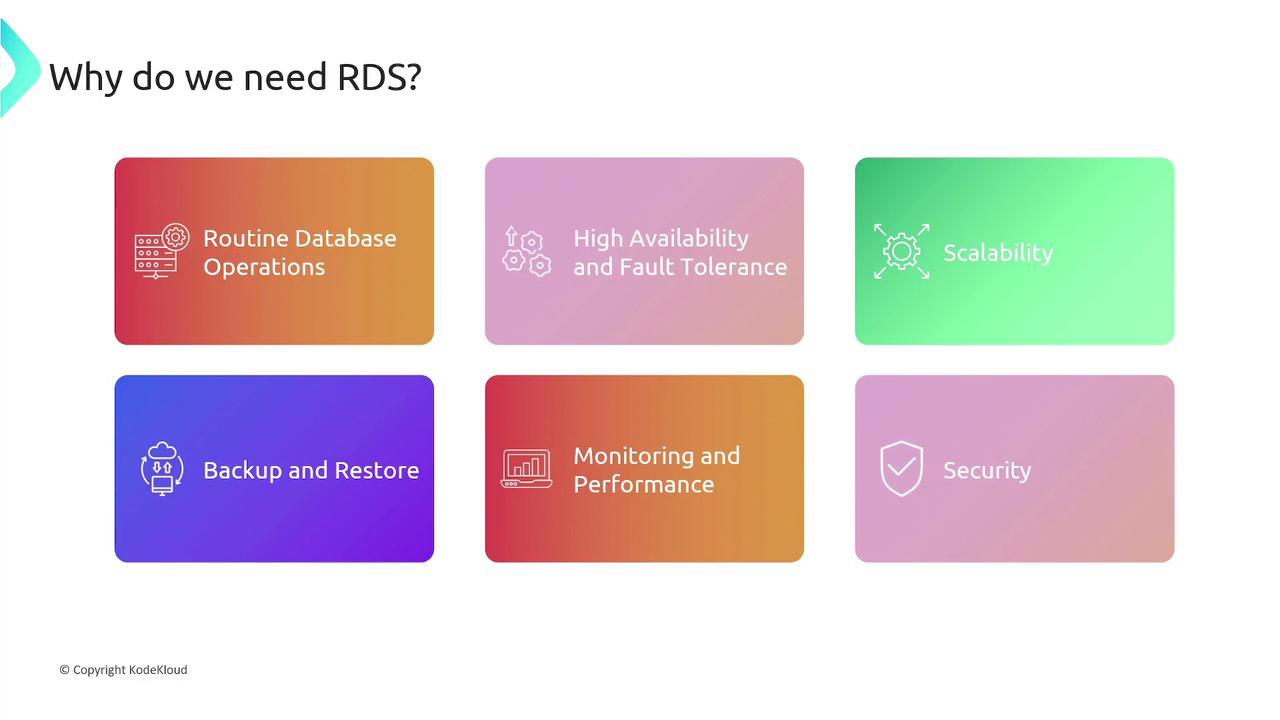 Why do we need RDS?

Routine Database Operations

High Availability and Fault Tolerance

Scalability

Backup and Restore

Monitoring and Performance

Security

© Copyright KodeKloud